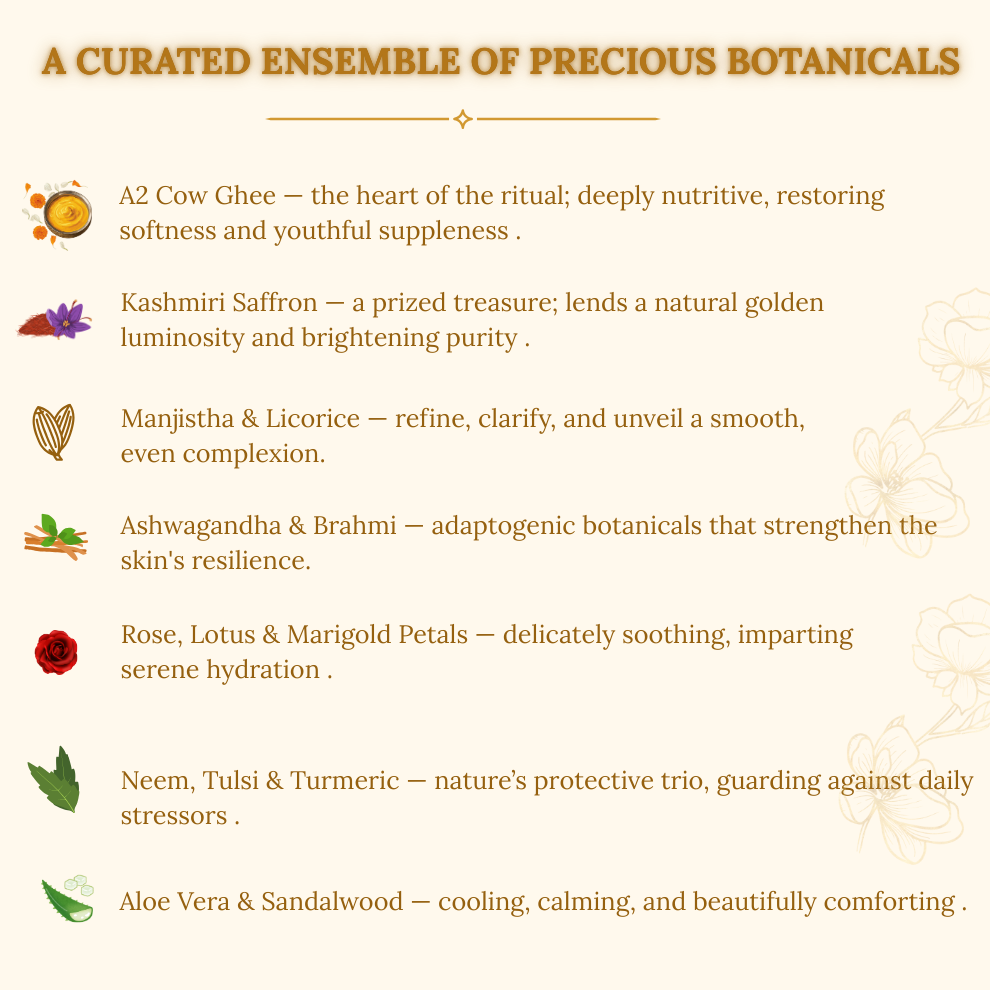 A CURATED ENSEMBLE OF PRECIOUS BOTANICALS

A2 Cow Ghee — the heart of the ritual; deeply nutritive, restoring softness and youthful suppleness .

Kashmiri Saffron — a prized treasure; lends a natural golden luminosity and brightening purity .

Manjistha & Licorice — refine, clarify, and unveil a smooth, even complexion.

Ashwagandha & Brahmi — adaptogenic botanicals that strengthen the skin's resilience.

Rose, Lotus & Marigold Petals — delicately soothing, imparting serene hydration .

Neem, Tulsi & Turmeric — nature's protective trio, guarding against daily stressors .

Aloe Vera & Sandalwood — cooling, calming, and beautifully comforting .